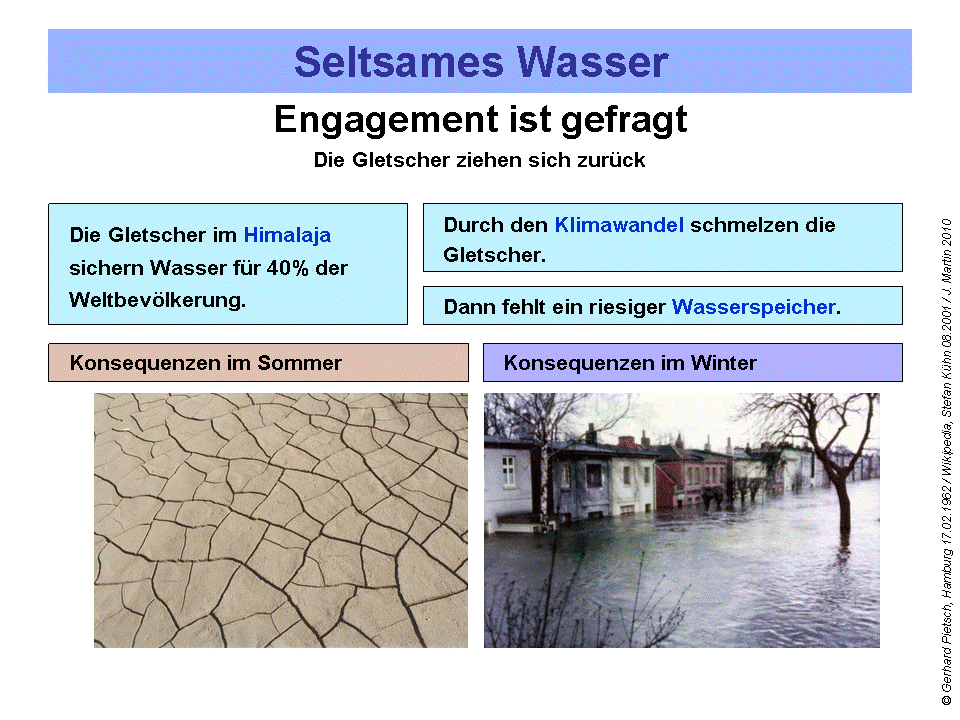 Seltsames Wasser

Engagement ist gefragt

Die Gletscher ziehen sich zurück

Die Gletscher im Himalaja sichern Wasser für 40% der Weltbevölkerung.

Durch den Klimawandel schmelzen die Gletscher.

Dann fehlt ein riesiger Wasserspeicher.

Konsequenzen im Sommer

Konsequenzen im Winter

© Gerhard Pietsch, Hamburg 17.02.1962 / Wikipedia, Stefan Kühn 08.2001 / J. Martin 2010